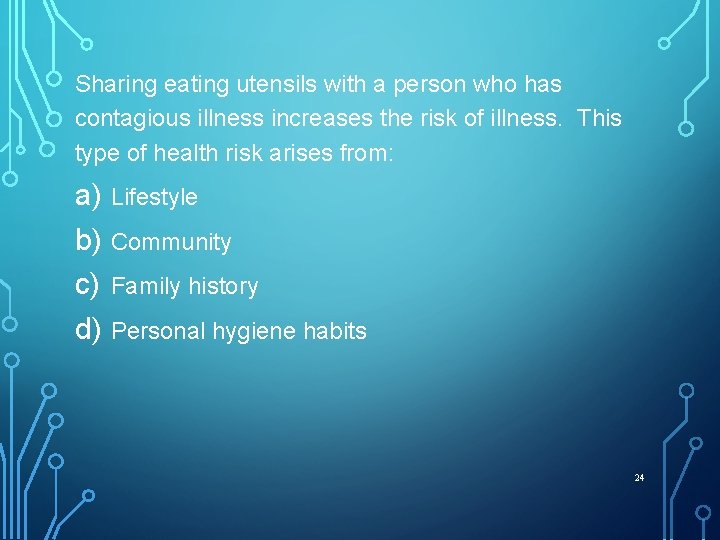 Sharing eating utensils with a person who has contagious illness increases the risk of illness. This type of health risk arises from:

a) Lifestyle
b) Community
c) Family history
d) Personal hygiene habits

24